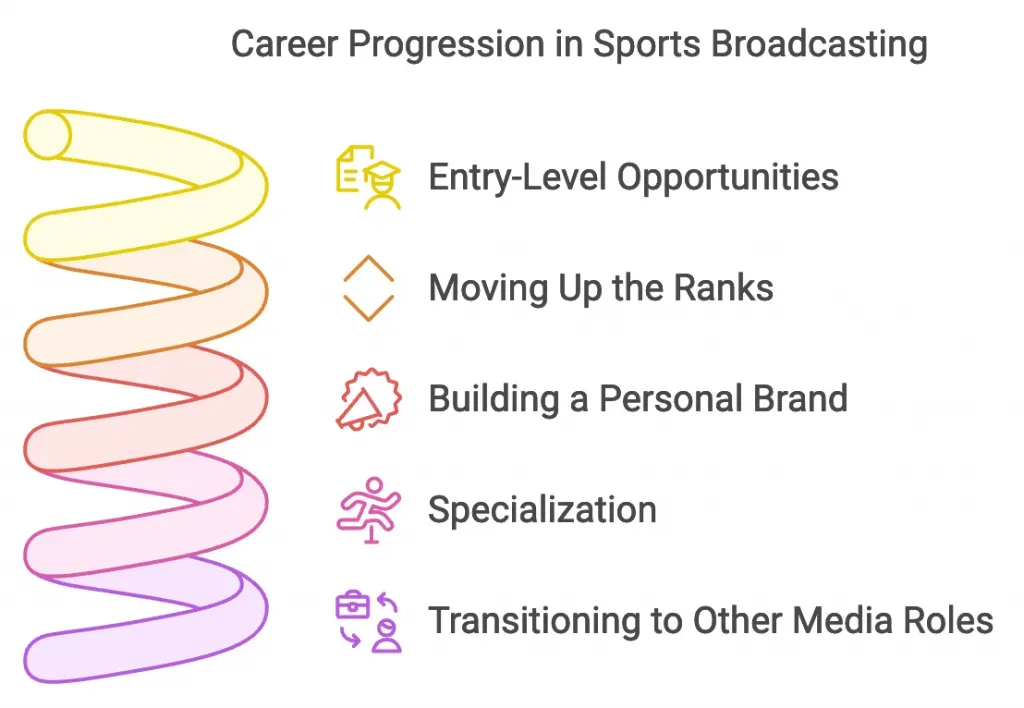 Career Progression in Sports Broadcasting

Entry-Level Opportunities

Moving Up the Ranks

Building a Personal Brand

Specialization

Transitioning to Other Media Roles